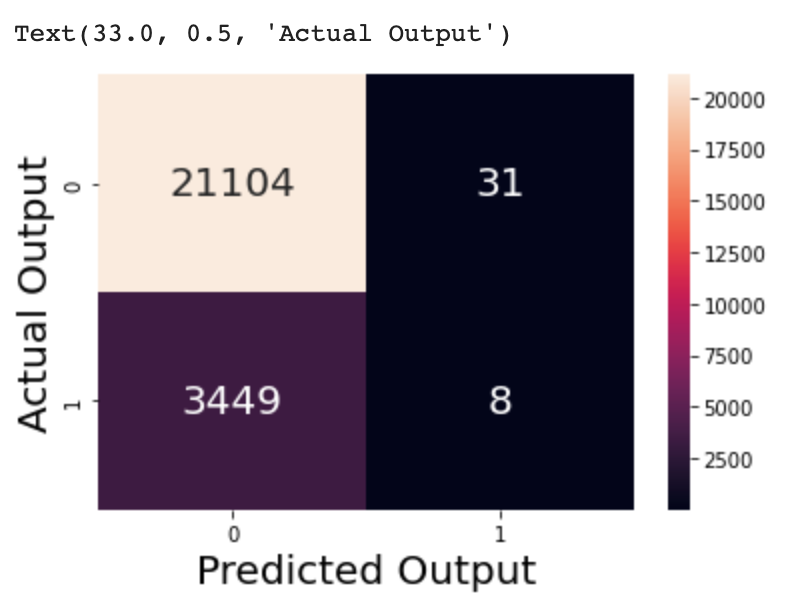 Text(33.0, 0.5, 'Actual Output')

Actual Output

0

1

21104

31

3449

8

0

1

Predicted Output

20000
17500
15000
12500
10000
7500
5000
2500